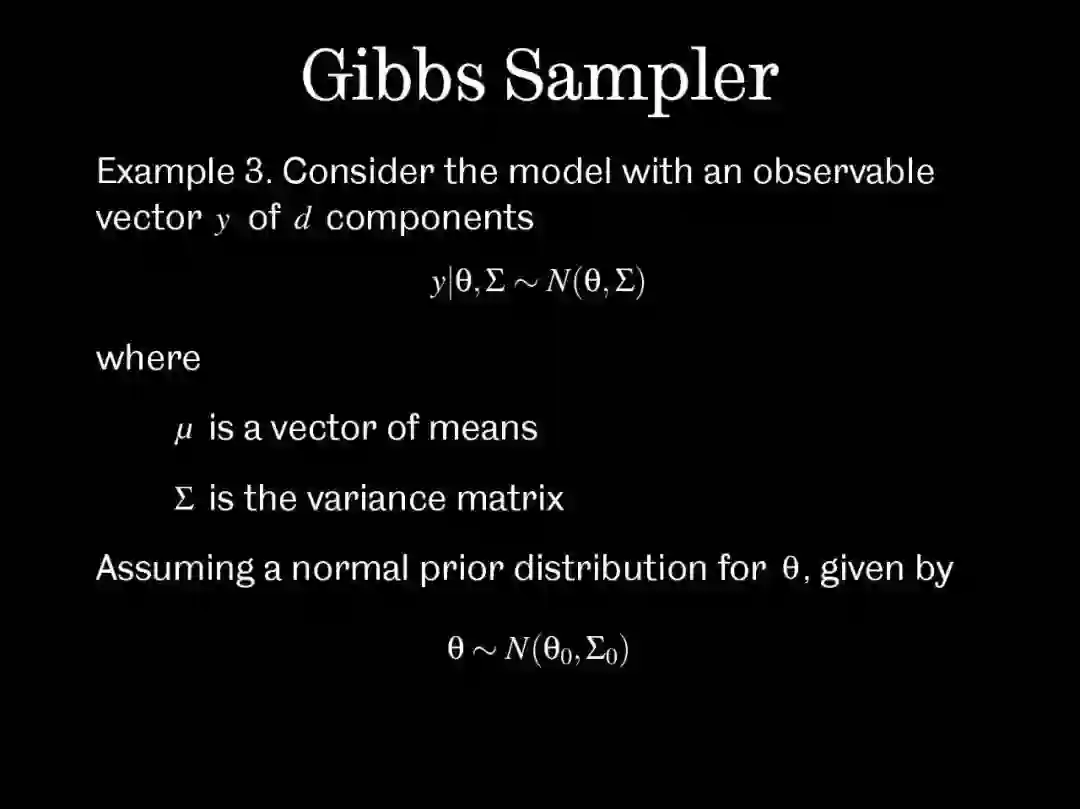 Gibbs Sampler

Example 3. Consider the model with an observable vector $y$ of $d$ components

$y|\theta, \Sigma \sim N(\theta, \Sigma)$

where

$\mu$ is a vector of means

$\Sigma$ is the variance matrix

Assuming a normal prior distribution for $\theta$, given by

$\theta \sim N(\theta_0, \Sigma_0)$